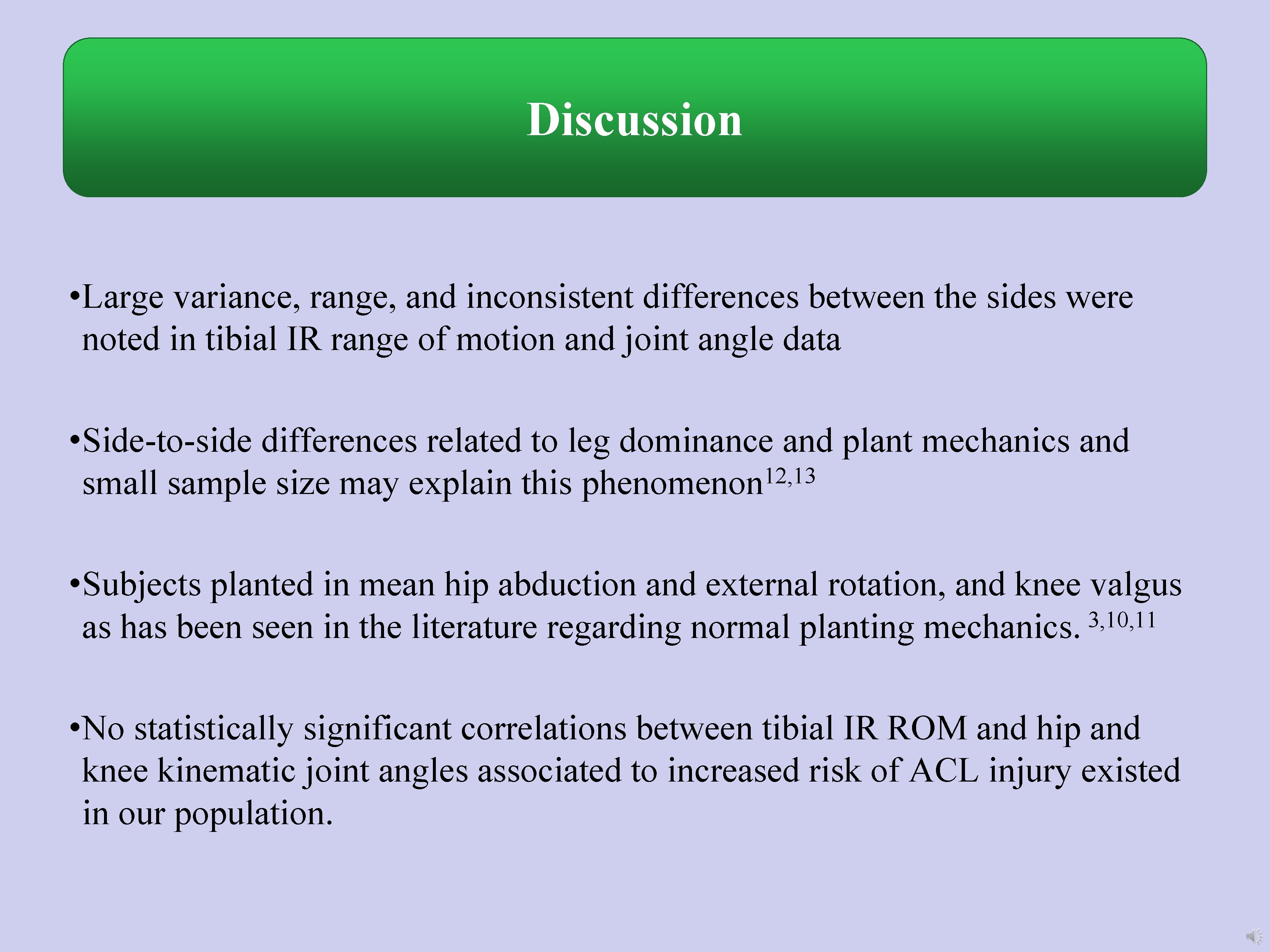 Discussion

•Large variance, range, and inconsistent differences between the sides were noted in tibial IR range of motion and joint angle data

•Side-to-side differences related to leg dominance and plant mechanics and small sample size may explain this phenomenon$^{12,13}$

•Subjects planted in mean hip abduction and external rotation, and knee valgus as has been seen in the literature regarding normal planting mechanics. $^{3,10,11}$

•No statistically significant correlations between tibial IR ROM and hip and knee kinematic joint angles associated to increased risk of ACL injury existed in our population.